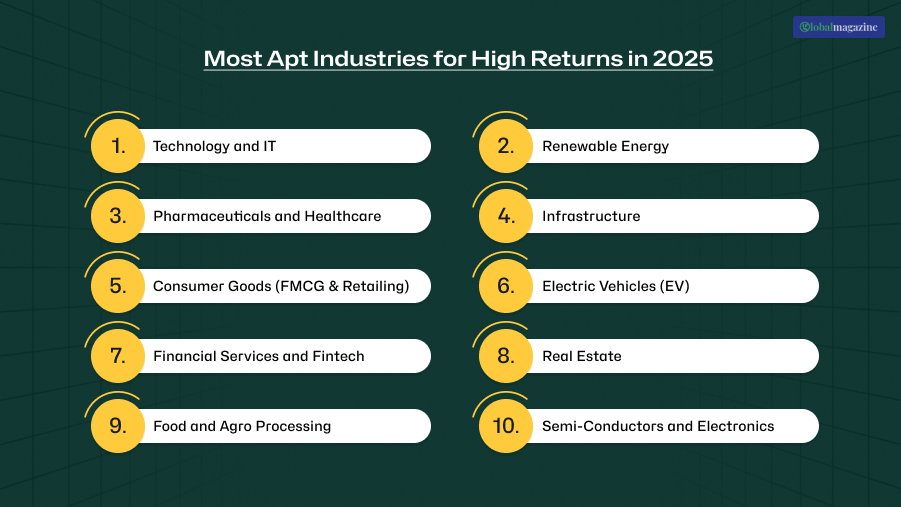 Globalmagazine

Most Apt Industries for High Returns in 2025

1. Technology and IT

2. Renewable Energy

3. Pharmaceuticals and Healthcare

4. Infrastructure

5. Consumer Goods (FMCG & Retailing)

6. Electric Vehicles (EV)

7. Financial Services and Fintech

8. Real Estate

9. Food and Agro Processing

10. Semi-Conductors and Electronics